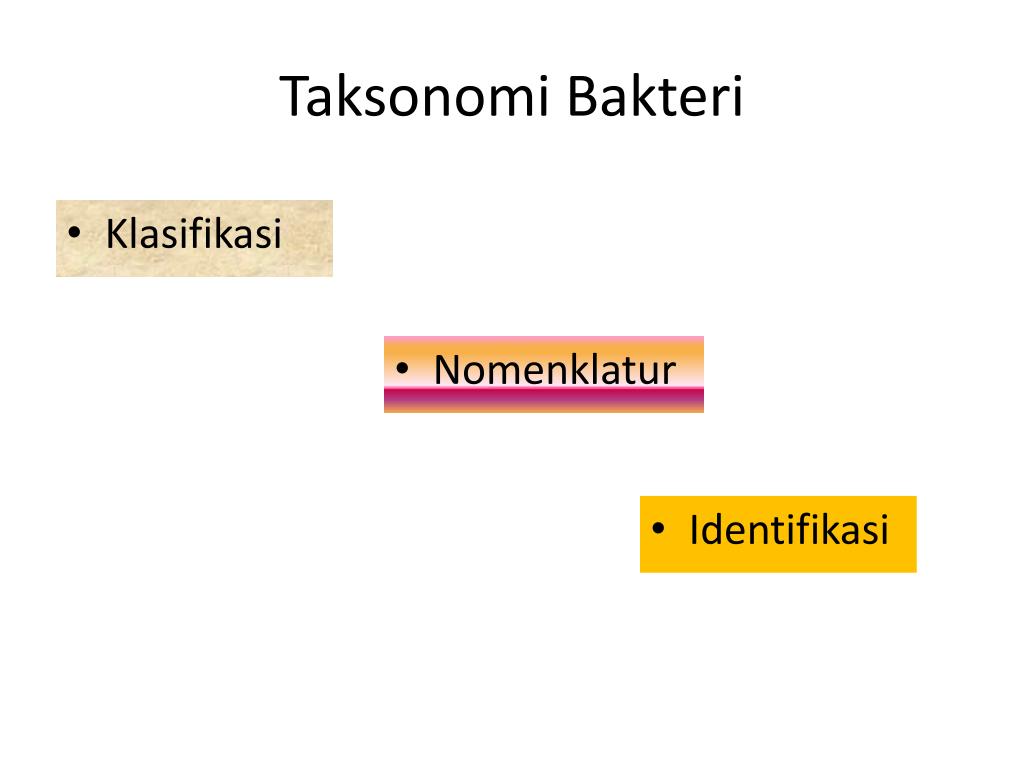 Taksonomi Bakteri

• Klasifikasi

• Nomenklatur

• Identifikasi